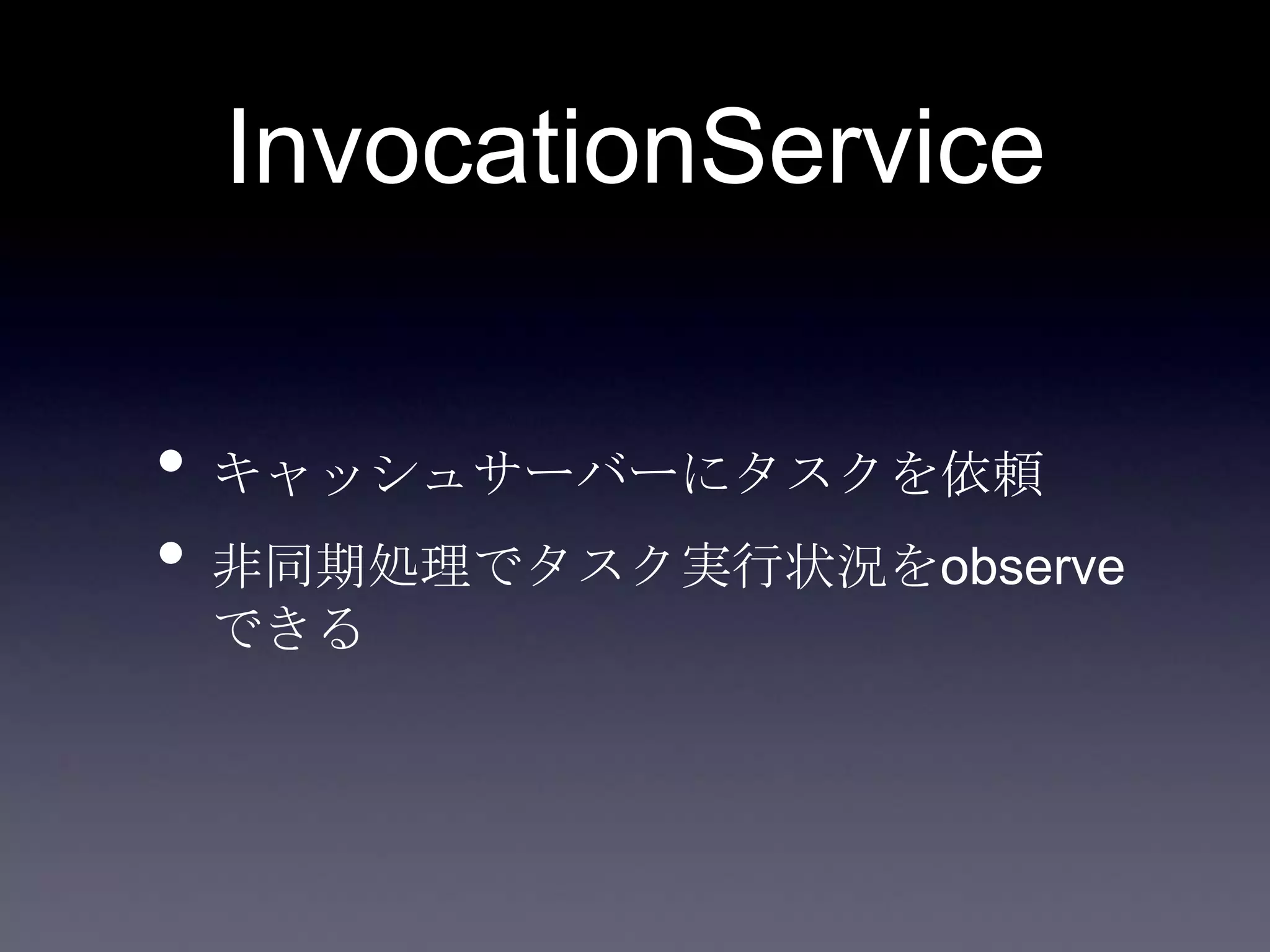 InvocationService

• キャッシュサーバーにタスクを依頼

• 非同期処理でタスク実行状況をobserveできる